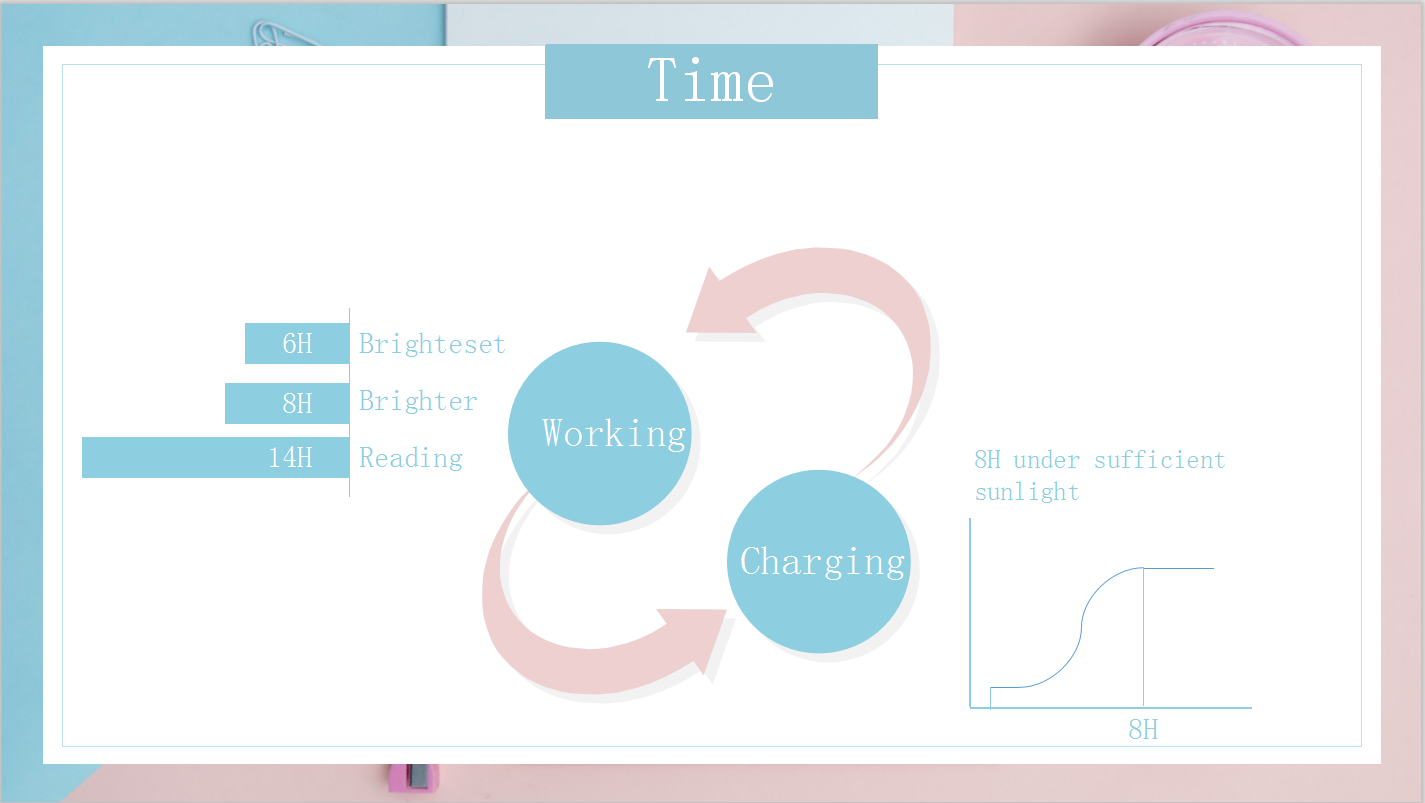 Time

6H Brighteset
8H Brighter
14H Reading

Working

Charging

8H under sufficient sunlight

8H